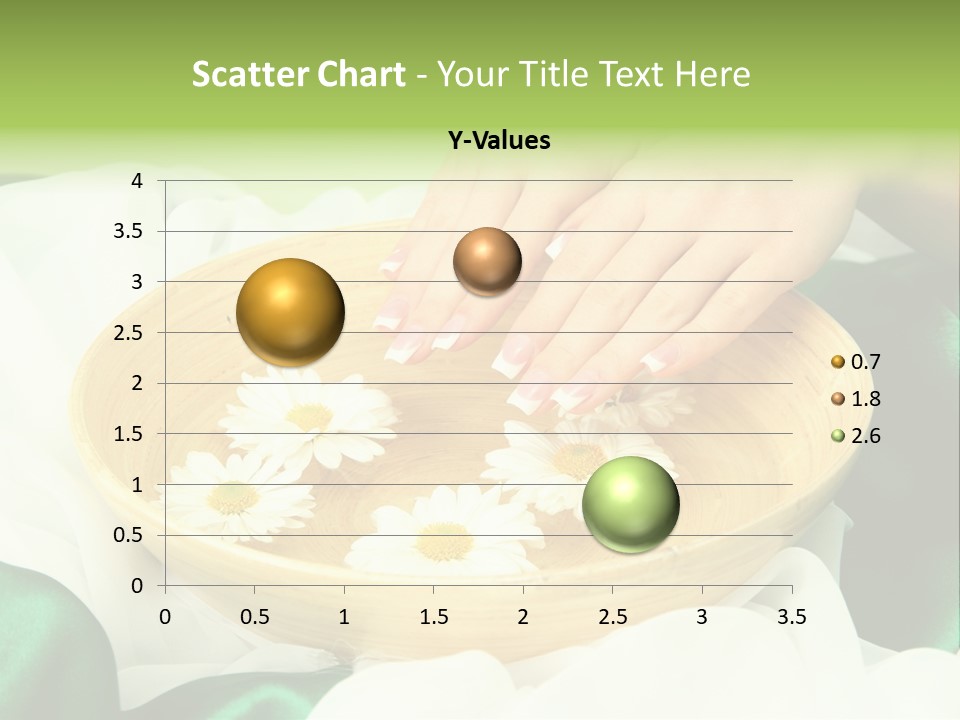 Scatter Chart - Your Title Text Here

Y-Values

4
3.5
3
2.5
2
1.5
1
0.5
0

0 0.5 1 1.5 2 2.5 3 3.5

0.7
1.8
2.6